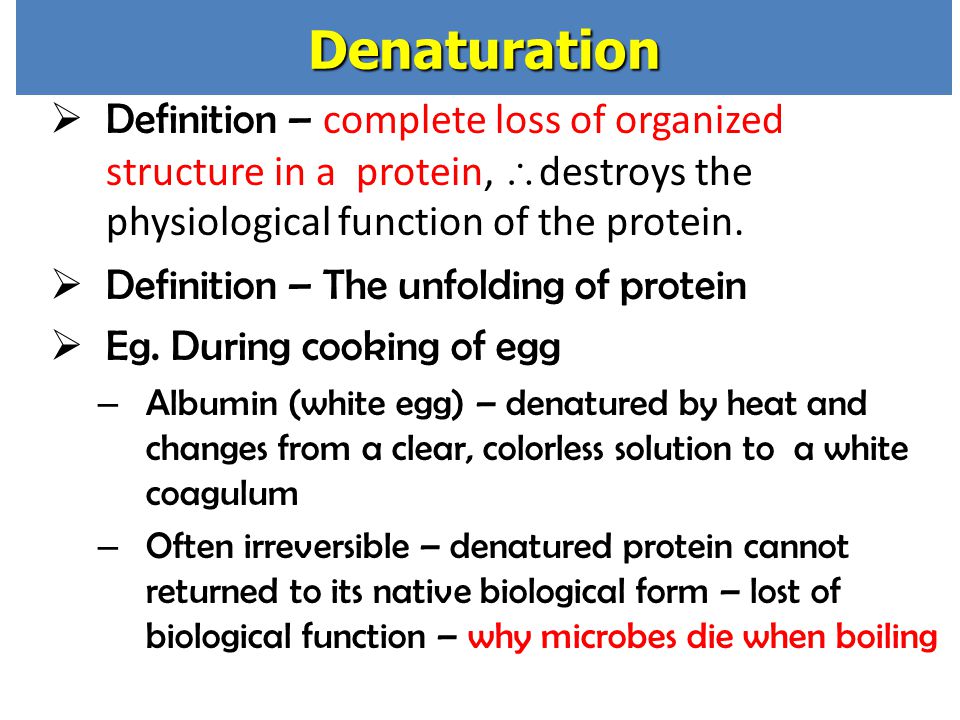 Denaturation

➢ Definition – complete loss of organized structure in a protein, $\therefore$ destroys the physiological function of the protein.

➢ Definition – The unfolding of protein

➢ Eg. During cooking of egg

– Albumin (white egg) – denatured by heat and changes from a clear, colorless solution to a white coagulum

– Often irreversible – denatured protein cannot returned to its native biological form – lost of biological function – why microbes die when boiling